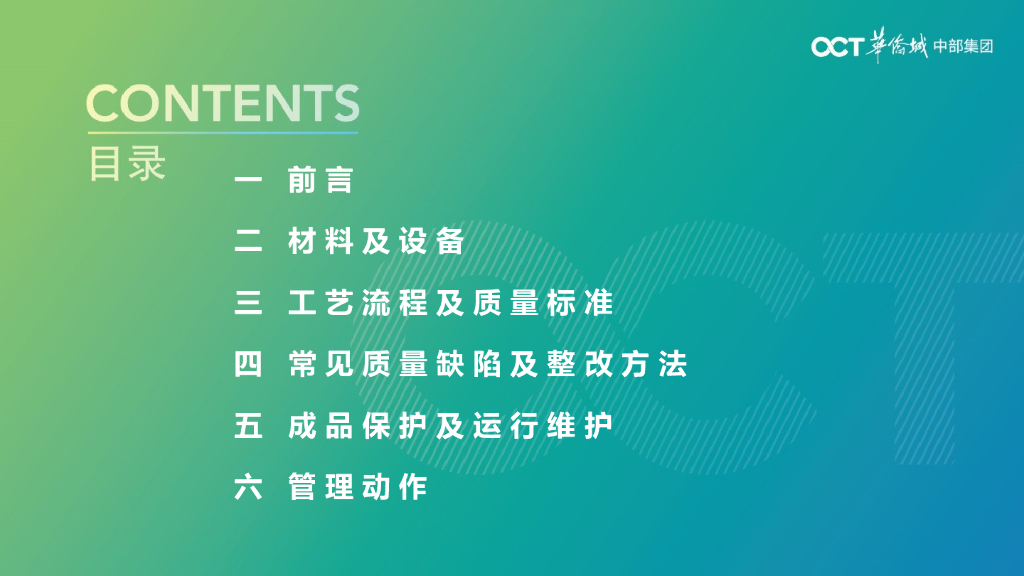 OCT 華僑城 中部集团

CONTENTS
目录

一 前言
二 材料及设备
三 工艺流程及质量标准
四 常见质量缺陷及整改方法
五 成品保护及运行维护
六 管理动作